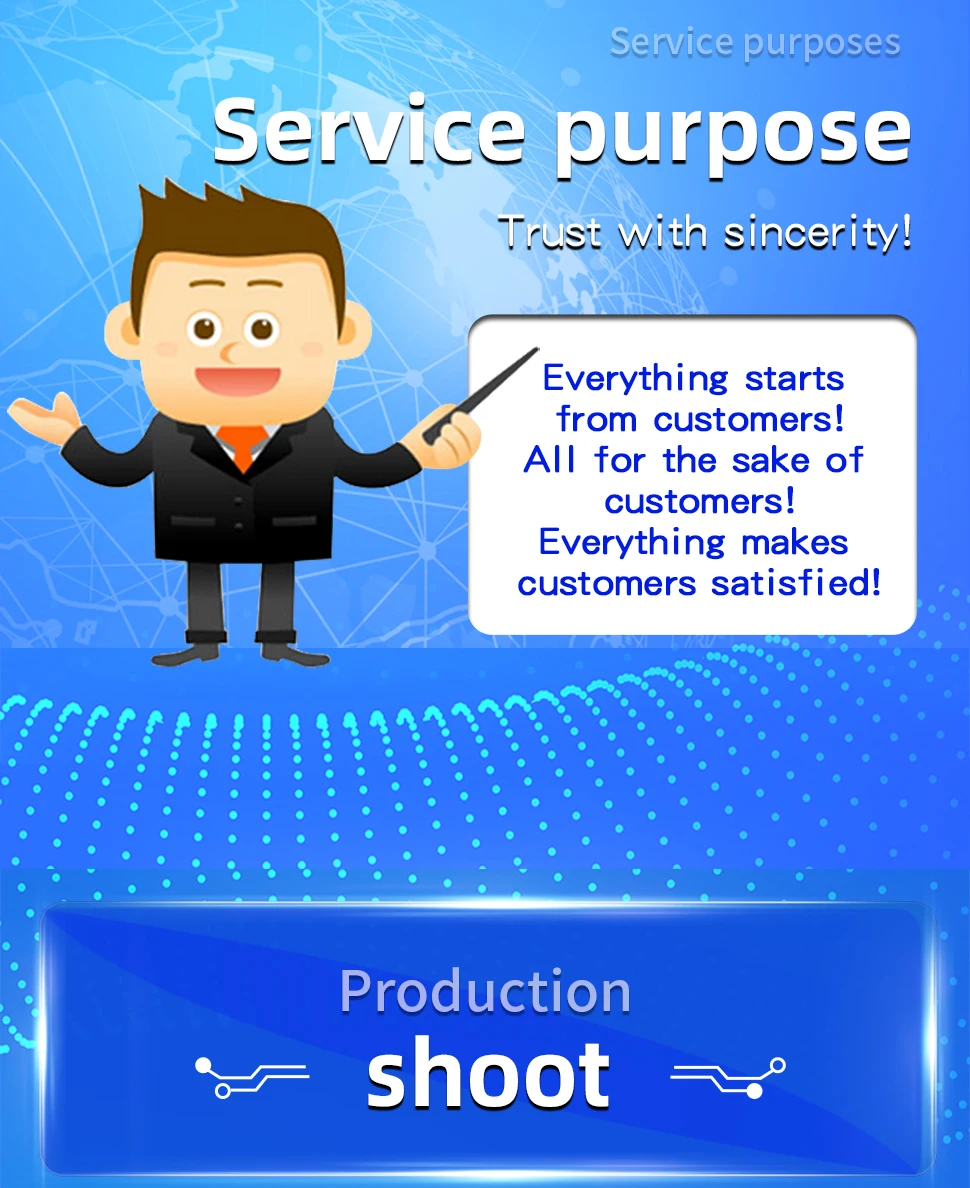 Service purposes

Service purpose

Trust with sincerity!

Everything starts from customers!
All for the sake of customers!
Everything makes customers satisfied!

Production

shoot